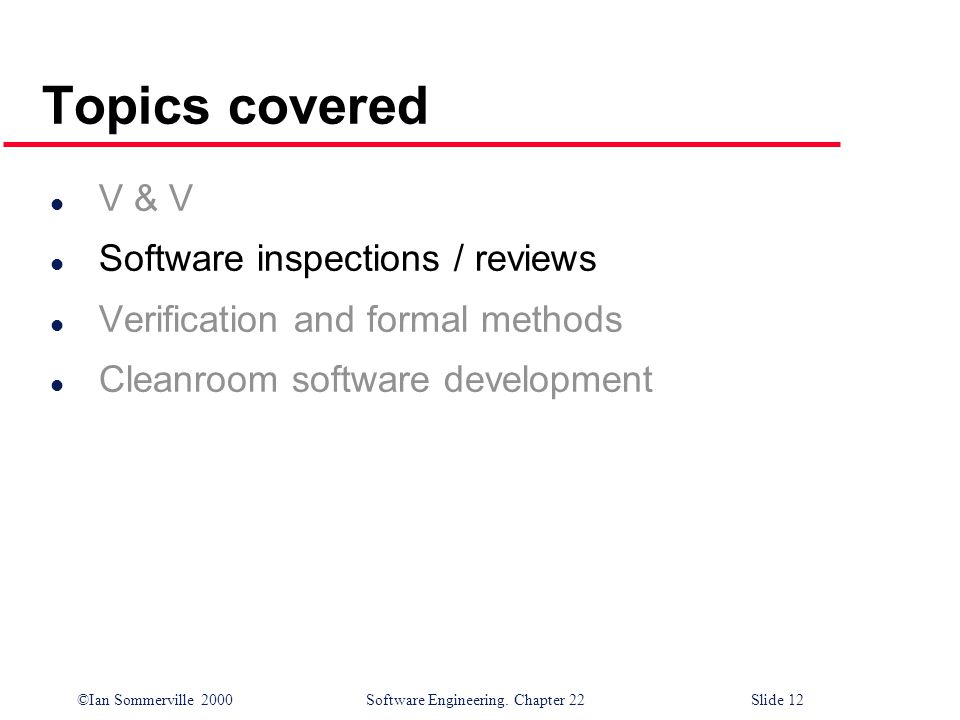 Topics covered

- V & V
- Software inspections / reviews
- Verification and formal methods
- Cleanroom software development

©Ian Sommerville 2000 Software Engineering. Chapter 22 Slide 12